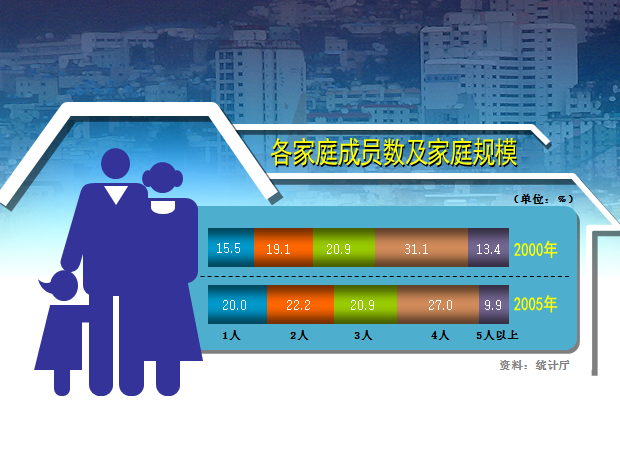 各家庭成员数及家庭规模

（单位：%）

15.5 19.1 20.9 31.1 13.4 2000年

20.0 22.2 20.9 27.0 9.9 2005年

1人 2人 3人 4人 5人以上

资料：统计厅